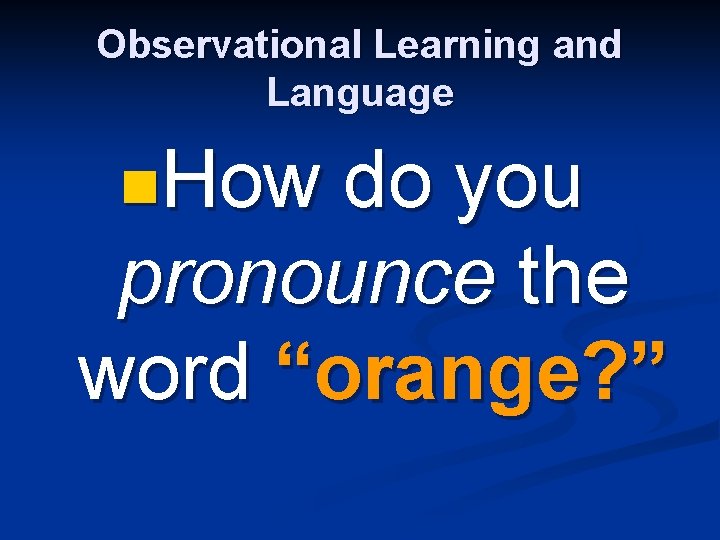 Observational Learning and Language

How do you pronounce the word “orange?”